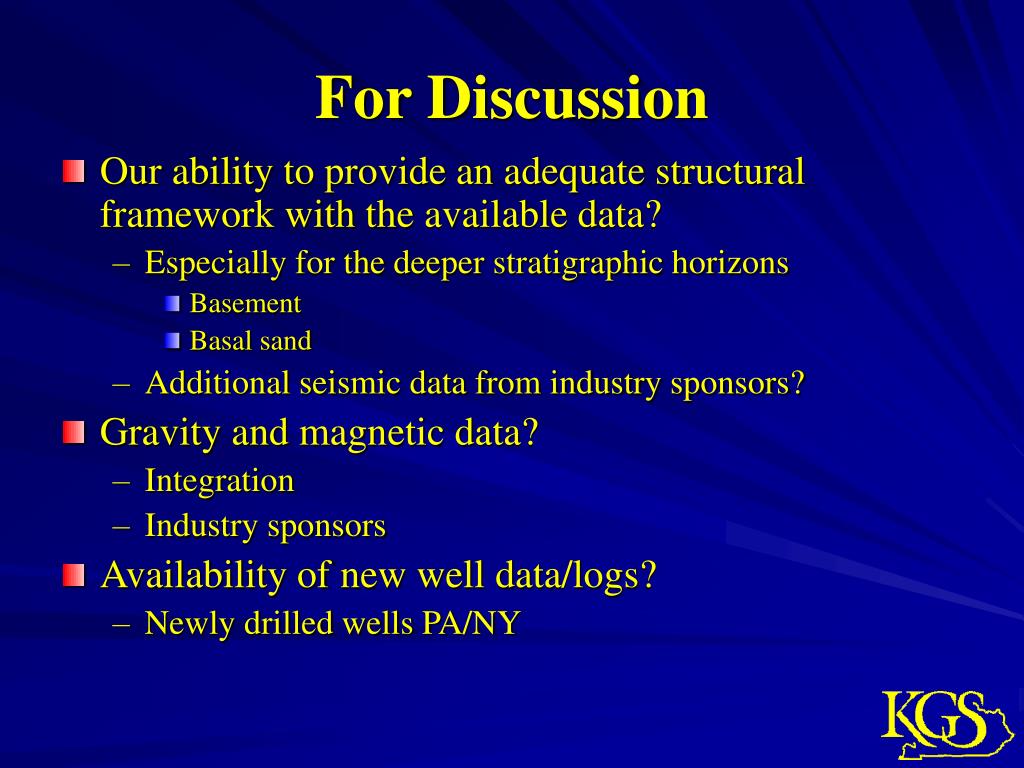 For Discussion

Our ability to provide an adequate structural framework with the available data?

– Especially for the deeper stratigraphic horizons

Basement

Basal sand

– Additional seismic data from industry sponsors?

Gravity and magnetic data?

– Integration

– Industry sponsors

Availability of new well data/logs?

– Newly drilled wells PA/NY

KGS